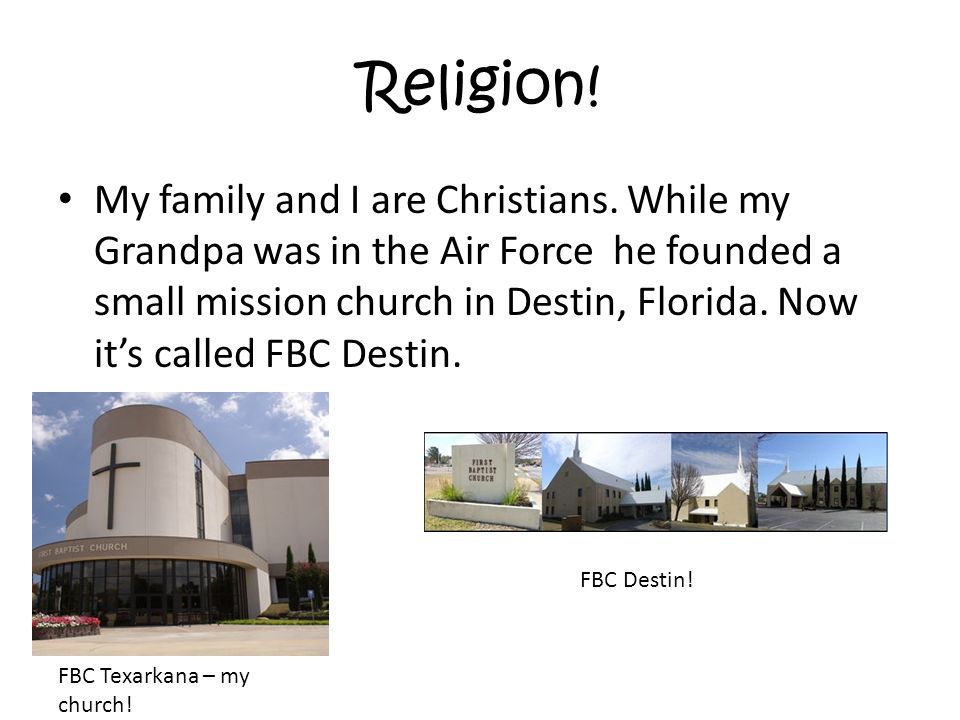 Religion!

• My family and I are Christians. While my Grandpa was in the Air Force  he founded a small mission church in Destin, Florida. Now it's called FBC Destin.

FIRST BAPTIST CHURCH

FIRST BAPTIST CHURCH

FBC Destin!

FBC Texarkana – my church!